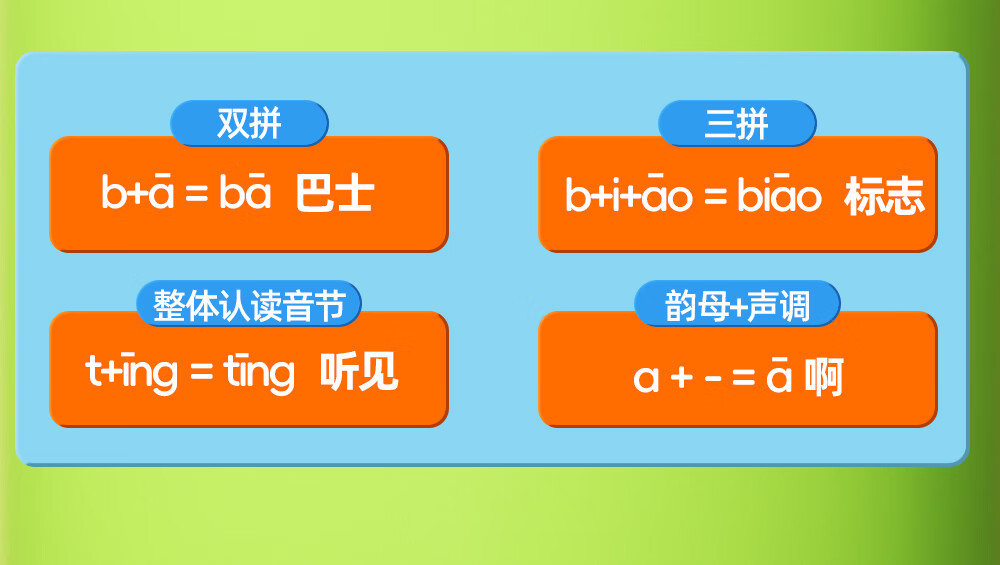 双拼

b+ā = bā 巴士

三拼

b+i+āo = biāo 标志

整体认读音节

t+īng = tīng 听见

韵母+声调

a + - = ā 啊